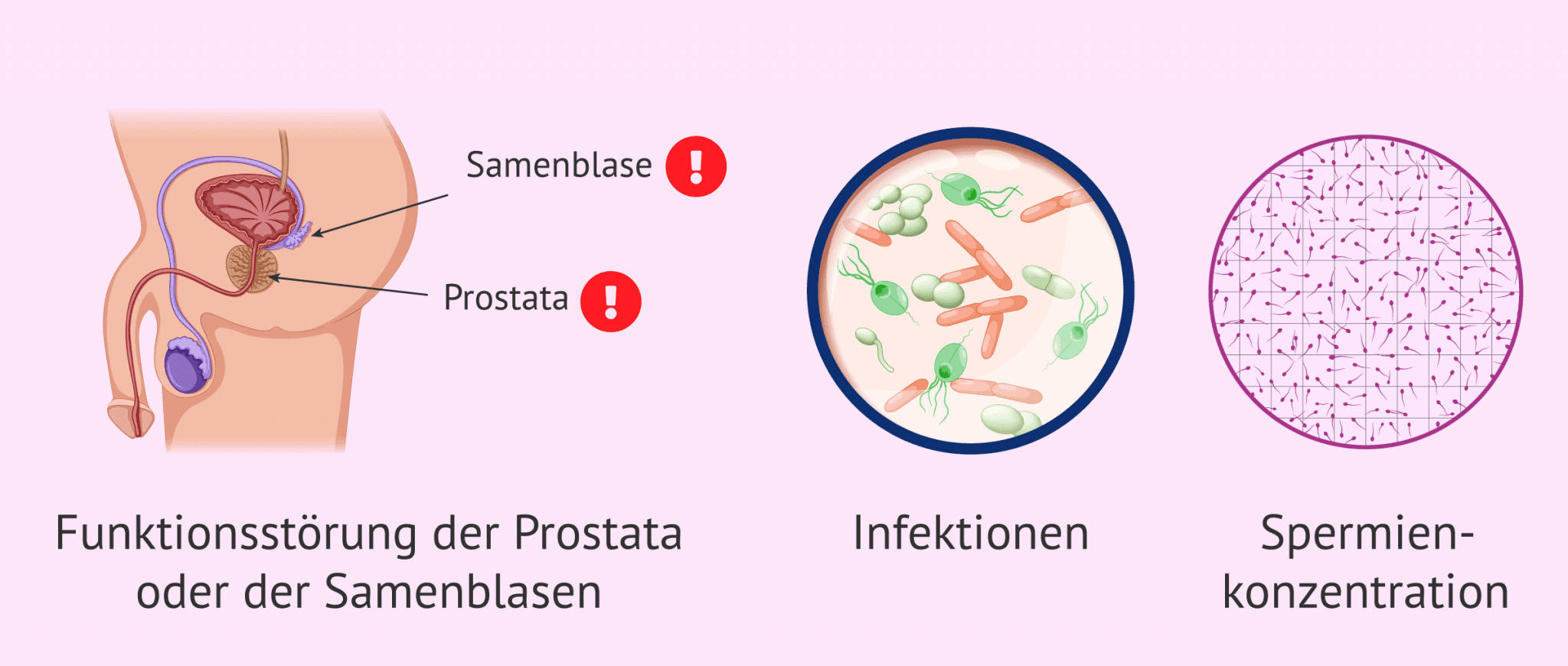 Samenblase !

Prostata !

Funktionsstörung der Prostata oder der Samenblasen

Infektionen

Spermienkonzentration